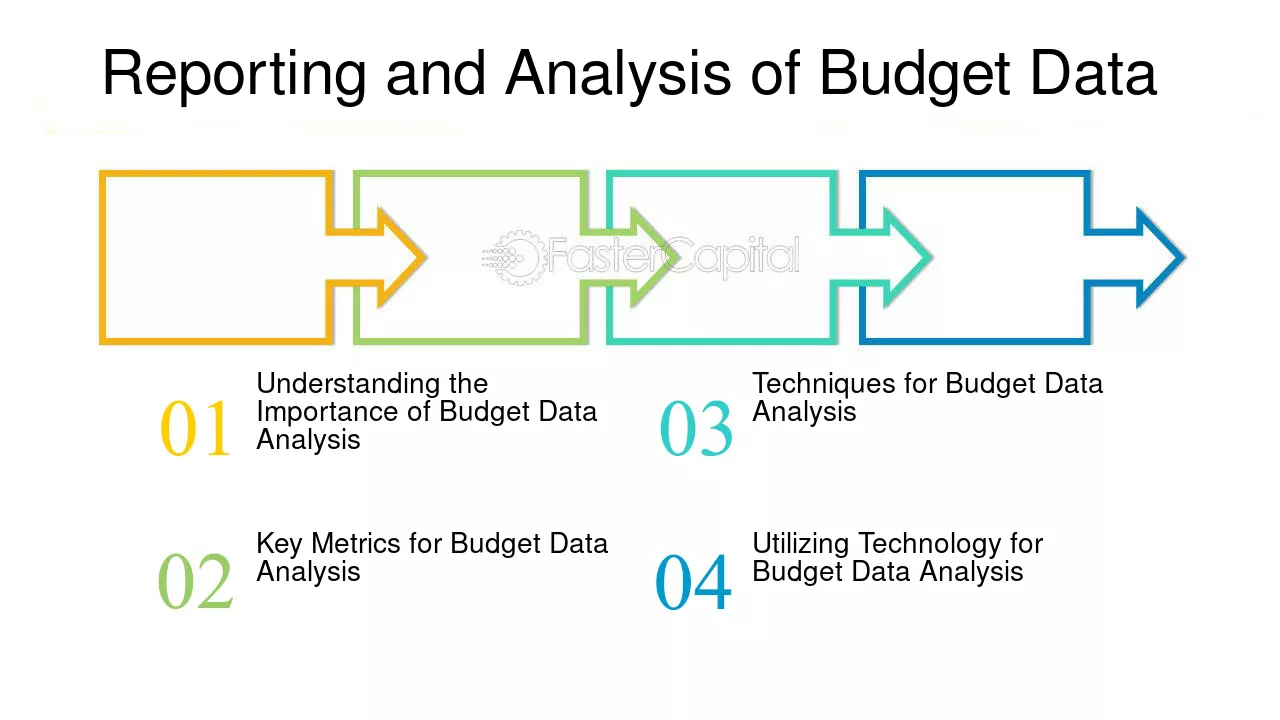 Reporting and Analysis of Budget Data

01 Understanding the Importance of Budget Data Analysis

02 Key Metrics for Budget Data Analysis

03 Techniques for Budget Data Analysis

04 Utilizing Technology for Budget Data Analysis

FasterCapital